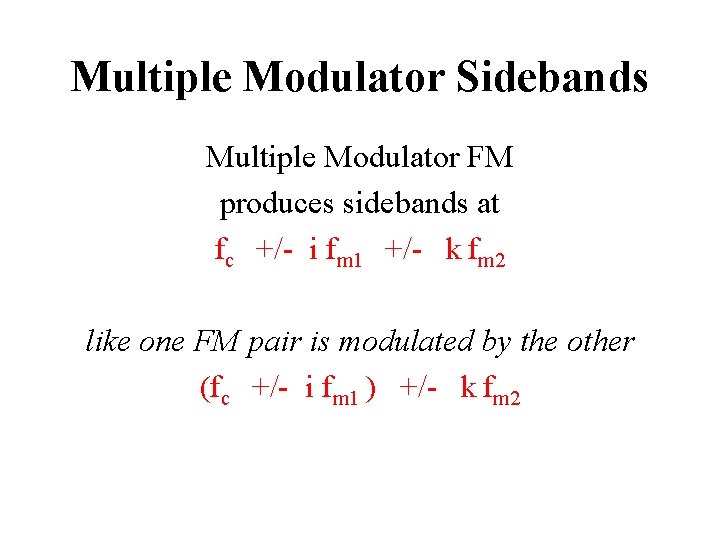 Multiple Modulator Sidebands

Multiple Modulator FM produces sidebands at

$f_c$ +/- i $f_{m1}$ +/- k $f_{m2}$

like one FM pair is modulated by the other

($f_c$ +/- i $f_{m1}$ ) +/- k $f_{m2}$